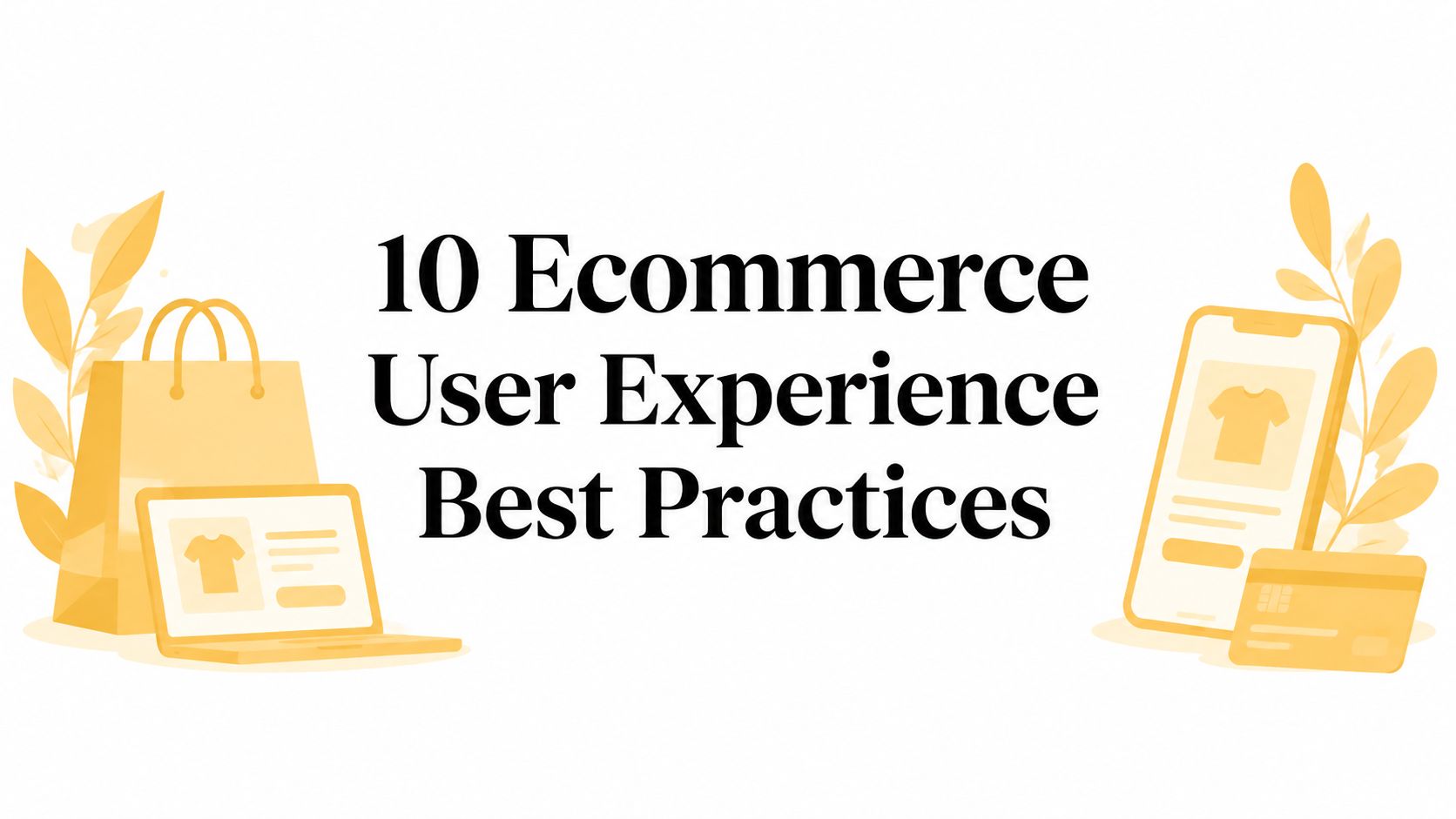 10 Ecommerce User Experience Best Practices